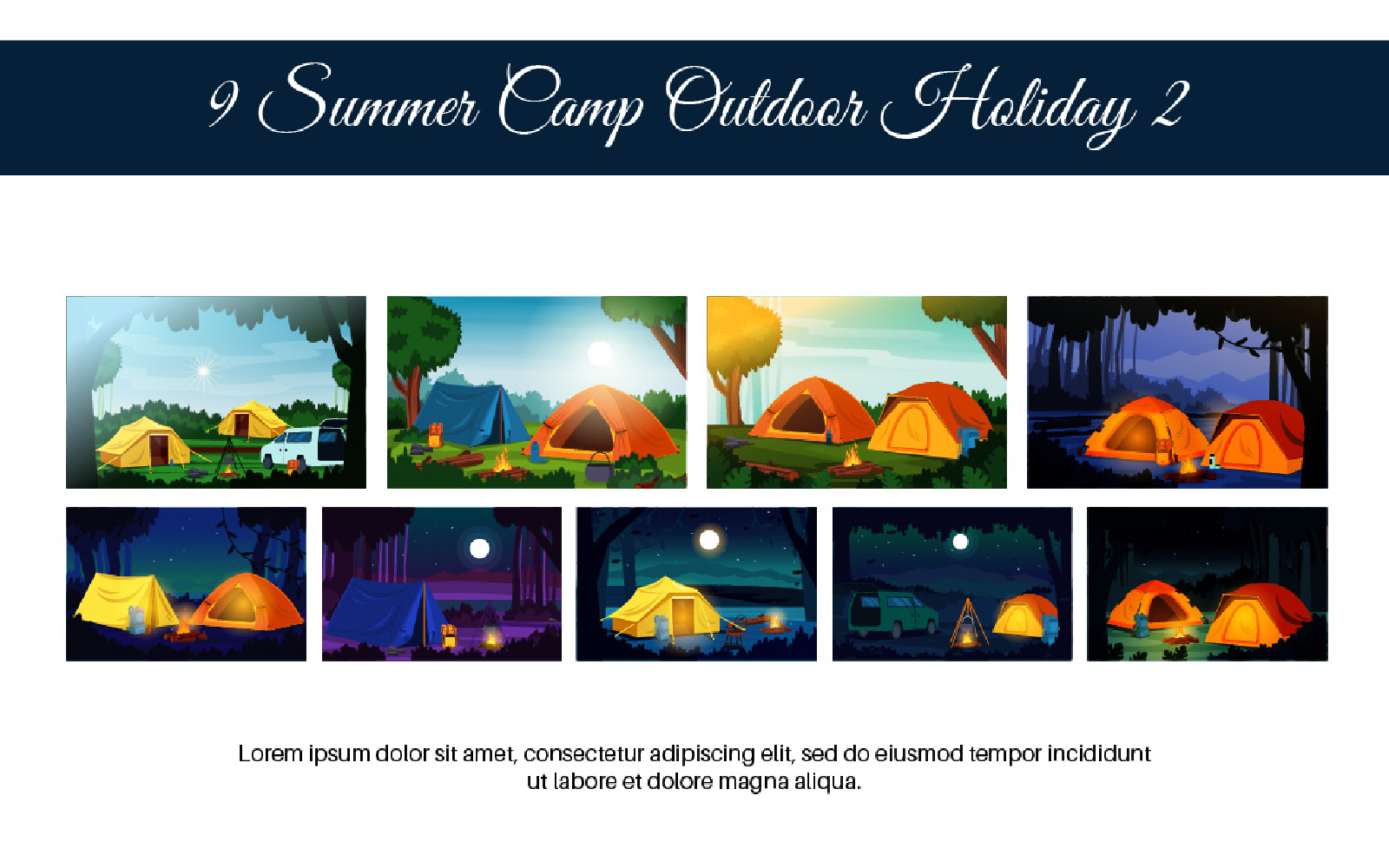 9 Summer Camp Outdoor Holiday 2

Lorem ipsum dolor sit amet, consectetur adipiscing elit, sed do eiusmod tempor incididunt ut labore et dolore magna aliqua.